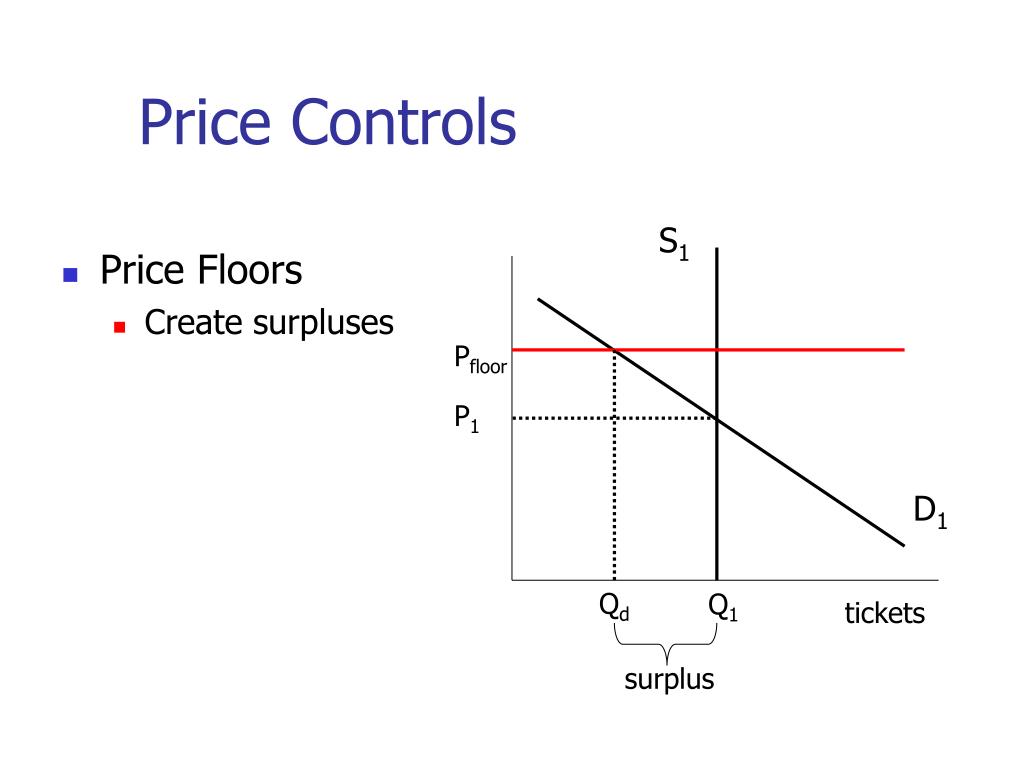 Price Controls

Price Floors
Create surpluses

$S_1$

$P_{floor}$

$P_1$

$D_1$

$Q_d$

$Q_1$

tickets

surplus